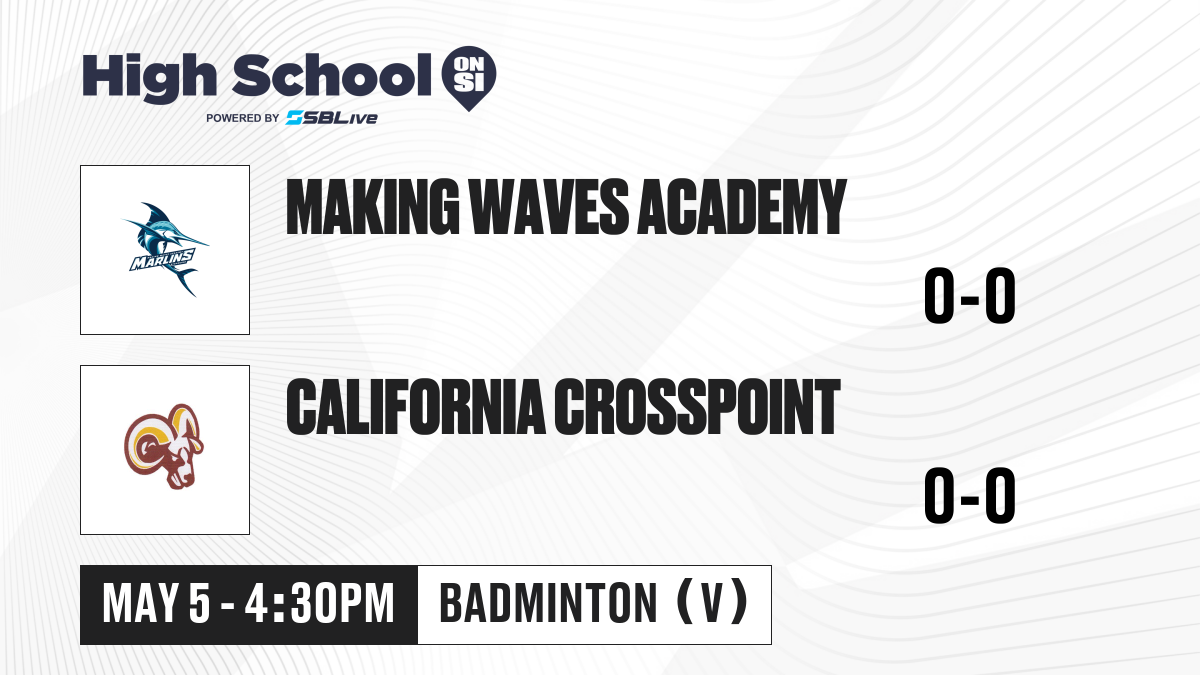 High School ON SI
POWERED BY SBLive

MARLINS

MAKING WAVES ACADEMY

0-0

CALIFORNIA CROSSPOINT

0-0

MAY 5 - 4:30PM

BADMINTON (V)